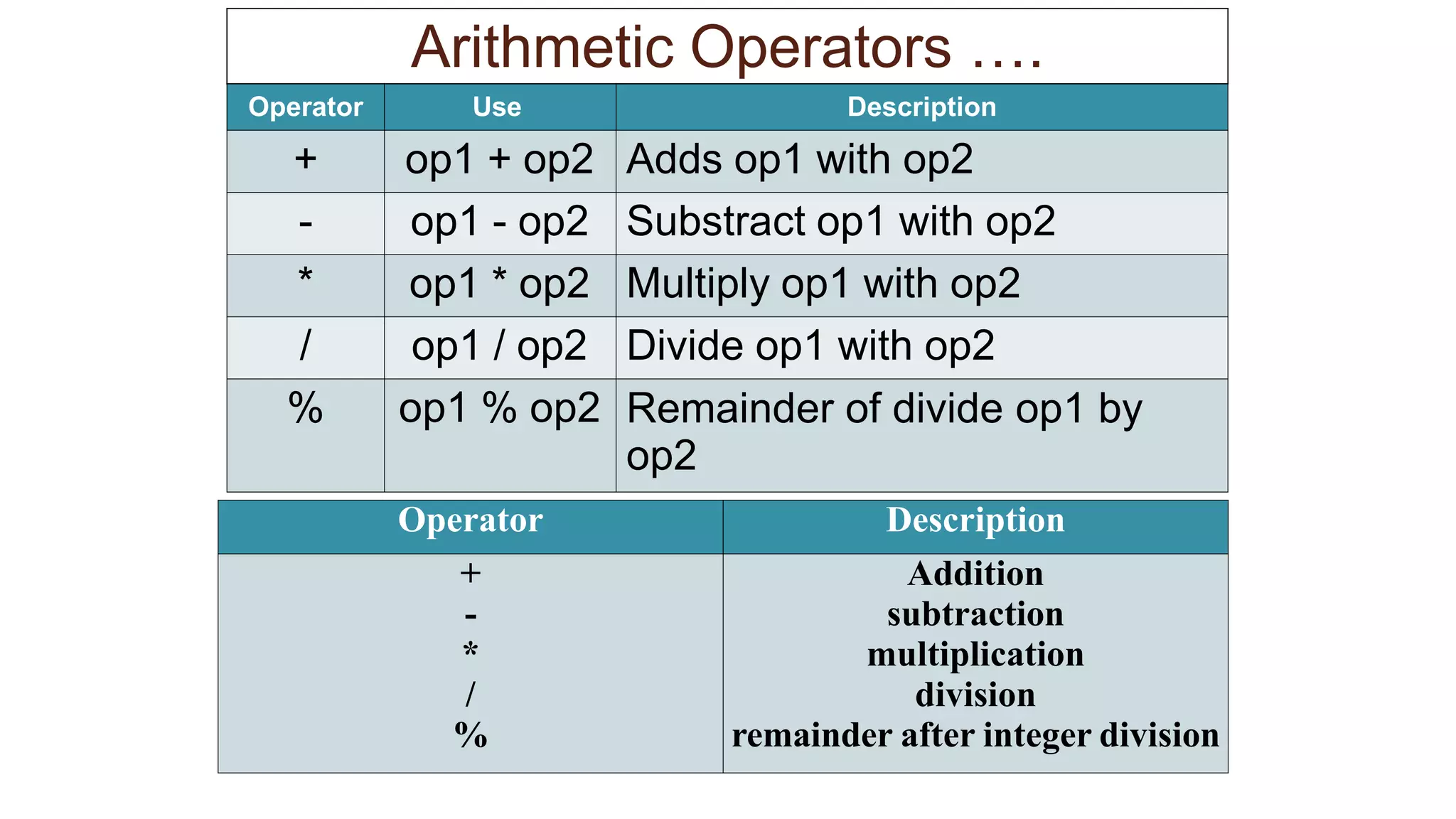 Arithmetic Operators ….

| Operator | Use | Description |
|---|---|---|
| + | op1 + op2 | Adds op1 with op2 |
| - | op1 - op2 | Substract op1 with op2 |
| * | op1 * op2 | Multiply op1 with op2 |
| / | op1 / op2 | Divide op1 with op2 |
| % | op1 % op2 | Remainder of divide op1 by op2 |

| Operator | Description |
|---|---|
| + | Addition |
| - | subtraction |
| * | multiplication |
| / | division |
| % | remainder after integer division |